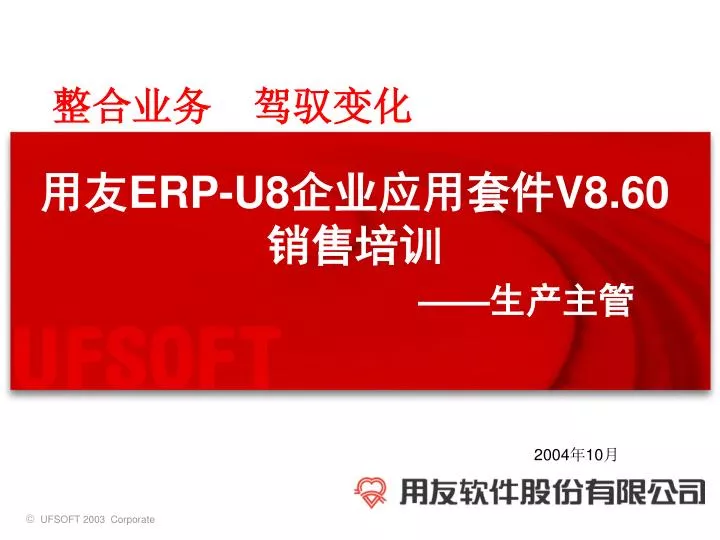 整合业务　驾驭变化

用友ERP-U8企业应用套件V8.60
销售培训
——生产主管

UFSOFT

2004年10月

用友软件股份有限公司

© UFSOFT 2003 Corporate